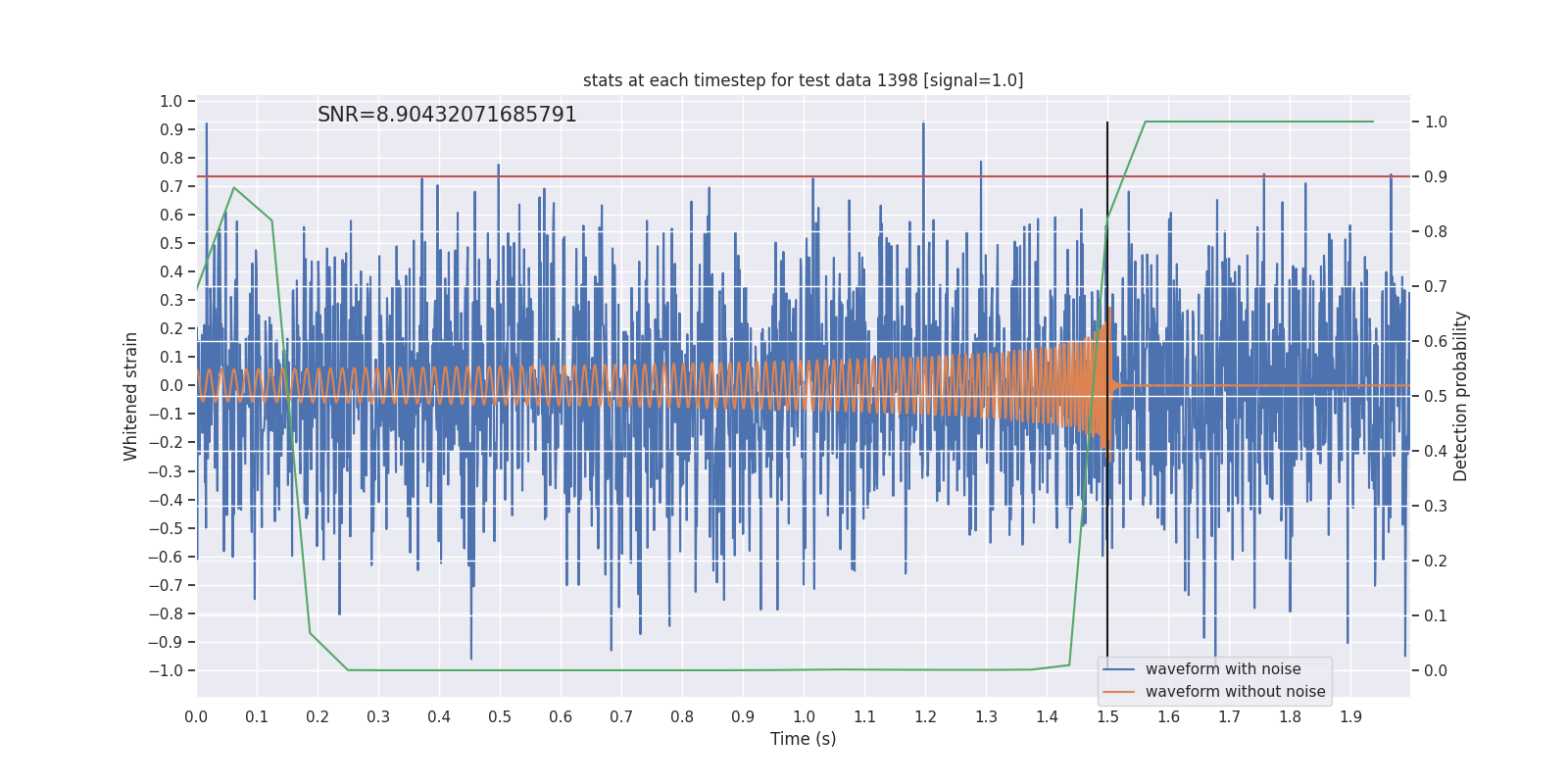 stats at each timestep for test data 1398 [signal=1.0]

SNR=8.90432071685791

Whitened strain

1.0
0.9
0.8
0.7
0.6
0.5
0.4
0.3
0.2
0.1
0.0
−0.1
−0.2
−0.3
−0.4
−0.5
−0.6
−0.7
−0.8
−0.9
−1.0

Detection probability

1.0
0.9
0.8
0.7
0.6
0.5
0.4
0.3
0.2
0.1
0.0

0.0 0.1 0.2 0.3 0.4 0.5 0.6 0.7 0.8 0.9 1.0 1.1 1.2 1.3 1.4 1.5 1.6 1.7 1.8 1.9

Time (s)

waveform with noise
waveform without noise